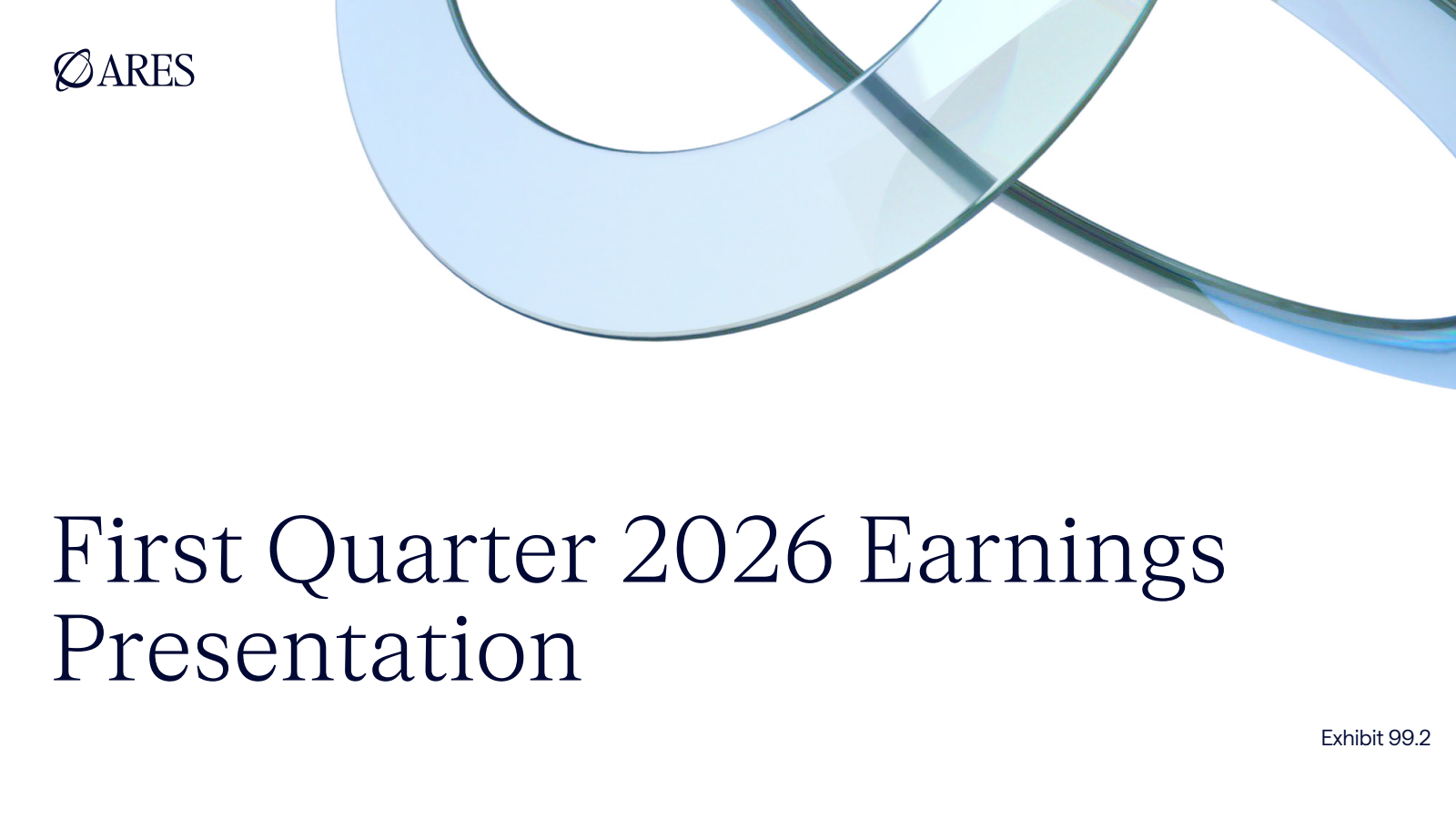 ARES

First Quarter 2026 Earnings Presentation

Exhibit 99.2